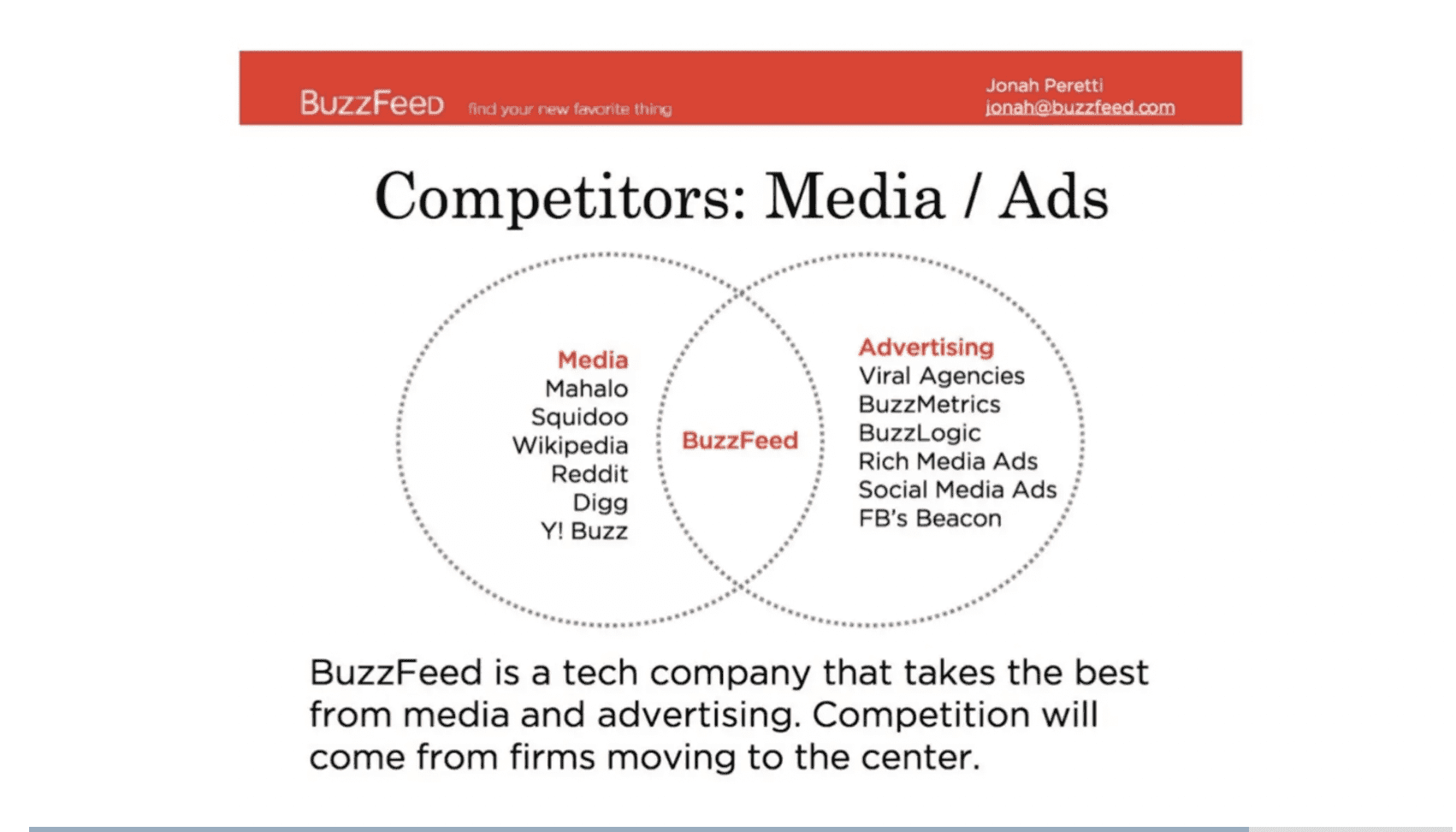 BuzzFeed find your new favorite thing

Jonah Peretti
jonah@buzzfeed.com

Competitors: Media / Ads

Media
Mahalo
Squidoo
Wikipedia
Reddit
Digg
Y! Buzz

BuzzFeed

Advertising
Viral Agencies
BuzzMetrics
BuzzLogic
Rich Media Ads
Social Media Ads
FB's Beacon

BuzzFeed is a tech company that takes the best from media and advertising. Competition will come from firms moving to the center.